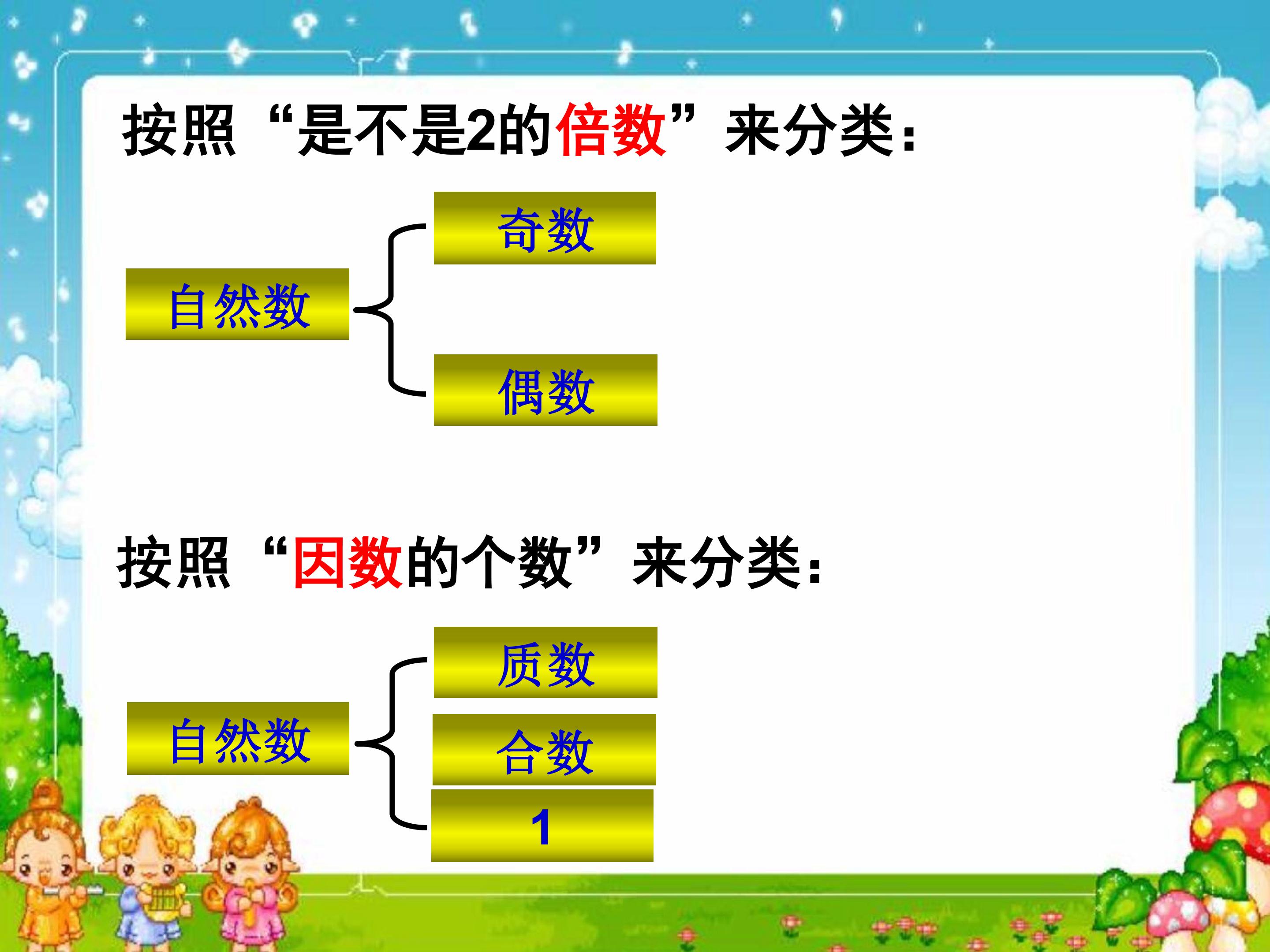 按照“是不是2的倍数”来分类：

自然数

奇数

偶数

按照“因数的个数”来分类：

自然数

质数

合数

1